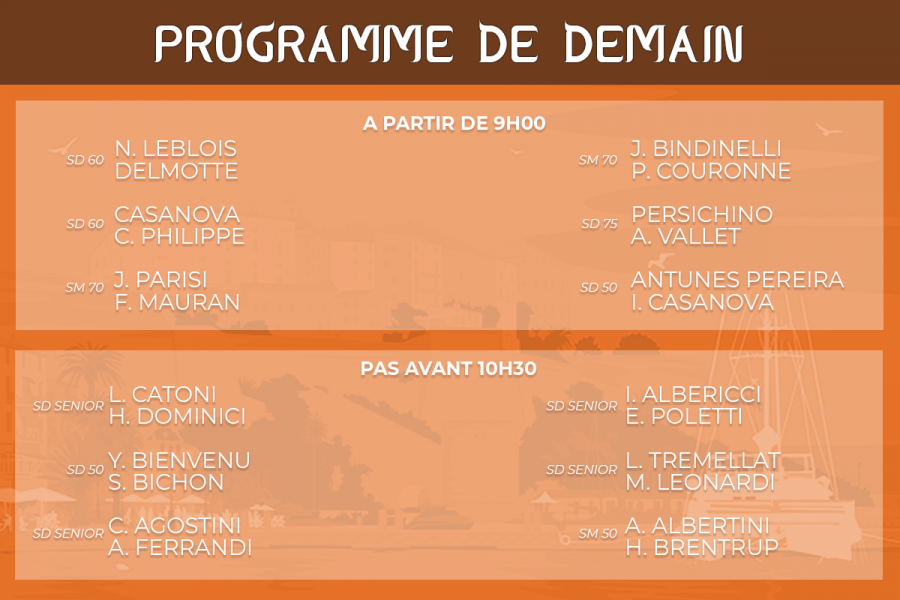 PROGRAMME DE DEMAIN

A PARTIR DE 9H00

SD 60 N. LEBLOIS
DELMOTTE

SD 60 CASANOVA
C. PHILIPPE

SM 70 J. PARISI
F. MAURAN

SM 70 J. BINDINELLI
P. COURONNE

SD 75 PERSICHINO
A. VALLET

SD 50 ANTUNES PEREIRA
I. CASANOVA

PAS AVANT 10H30

SD SENIOR L. CATONI
H. DOMINICI

SD 50 Y. BIENVENU
S. BICHON

SD SENIOR C. AGOSTINI
A. FERRANDI

SD SENIOR I. ALBERICCI
E. POLETTI

SD SENIOR L. TREMELLAT
M. LEONARDI

SM 50 A. ALBERTINI
H. BRENTRUP